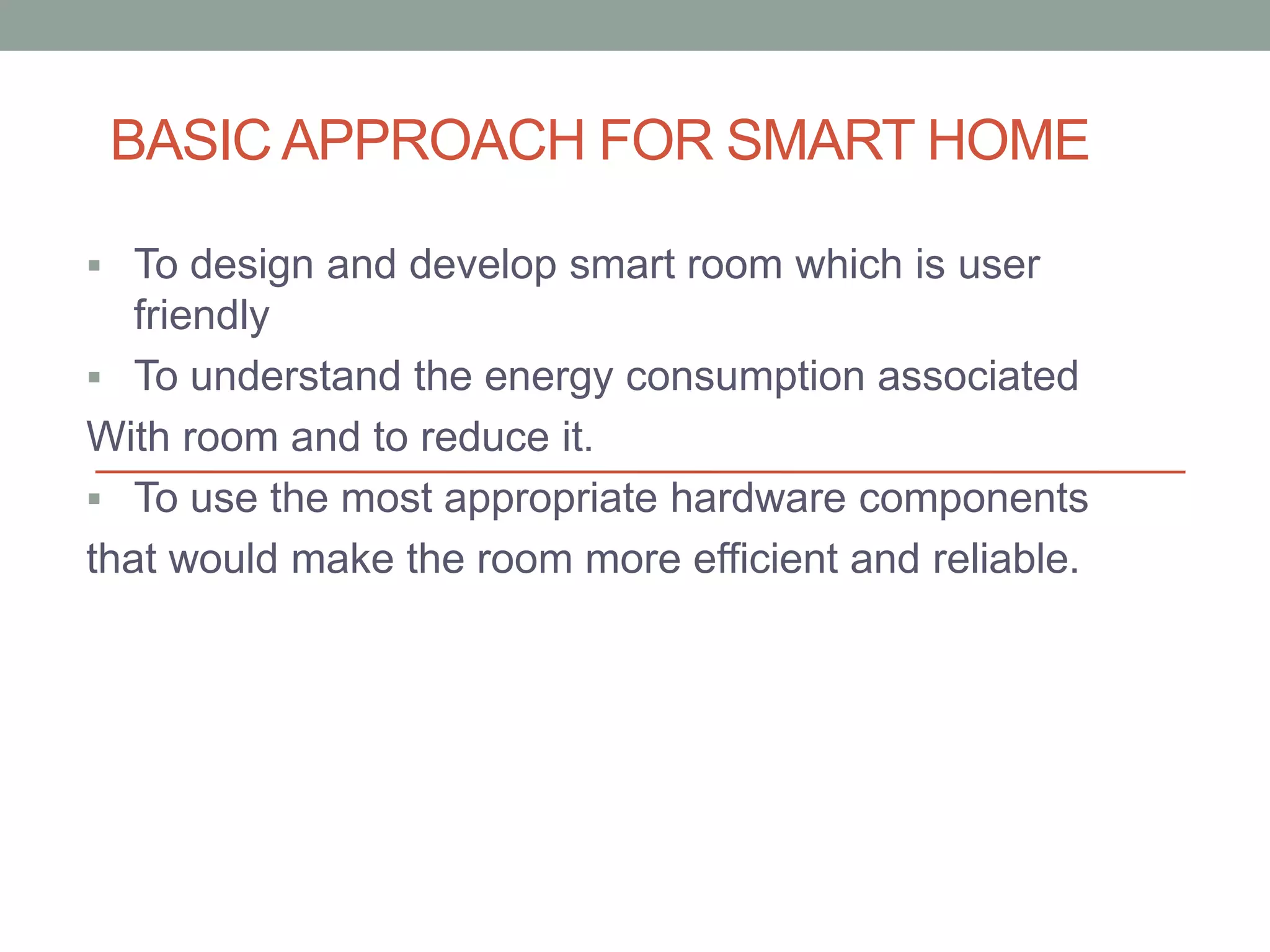 BASIC APPROACH FOR SMART HOME

▪ To design and develop smart room which is user friendly

▪ To understand the energy consumption associated
With room and to reduce it.

▪ To use the most appropriate hardware components
that would make the room more efficient and reliable.